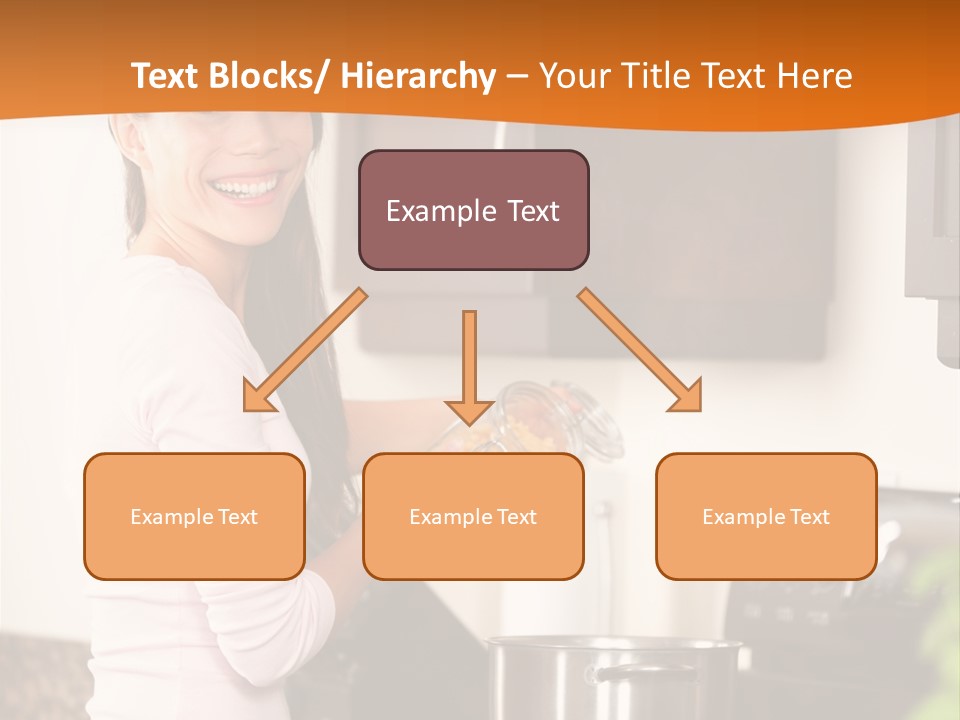 Text Blocks/ Hierarchy – Your Title Text Here

Example Text

Example Text

Example Text

Example Text